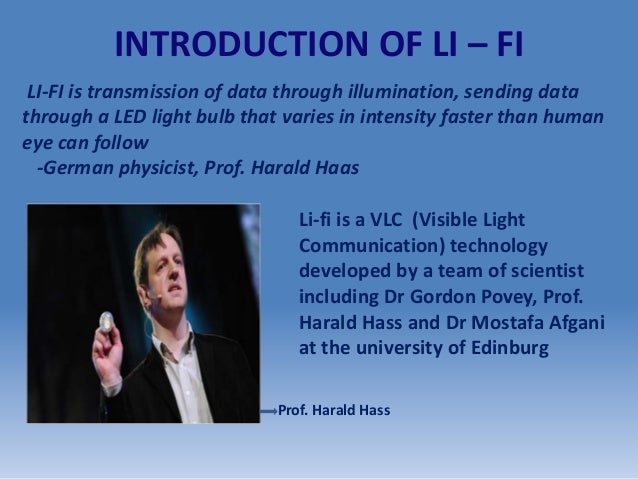 INTRODUCTION OF LI – FI

LI-FI is transmission of data through illumination, sending data through a LED light bulb that varies in intensity faster than human eye can follow
-German physicist, Prof. Harald Haas

Li-fi is a VLC (Visible Light Communication) technology developed by a team of scientist including Dr Gordon Povey, Prof. Harald Hass and Dr Mostafa Afgani at the university of Edinburg

Prof. Harald Hass